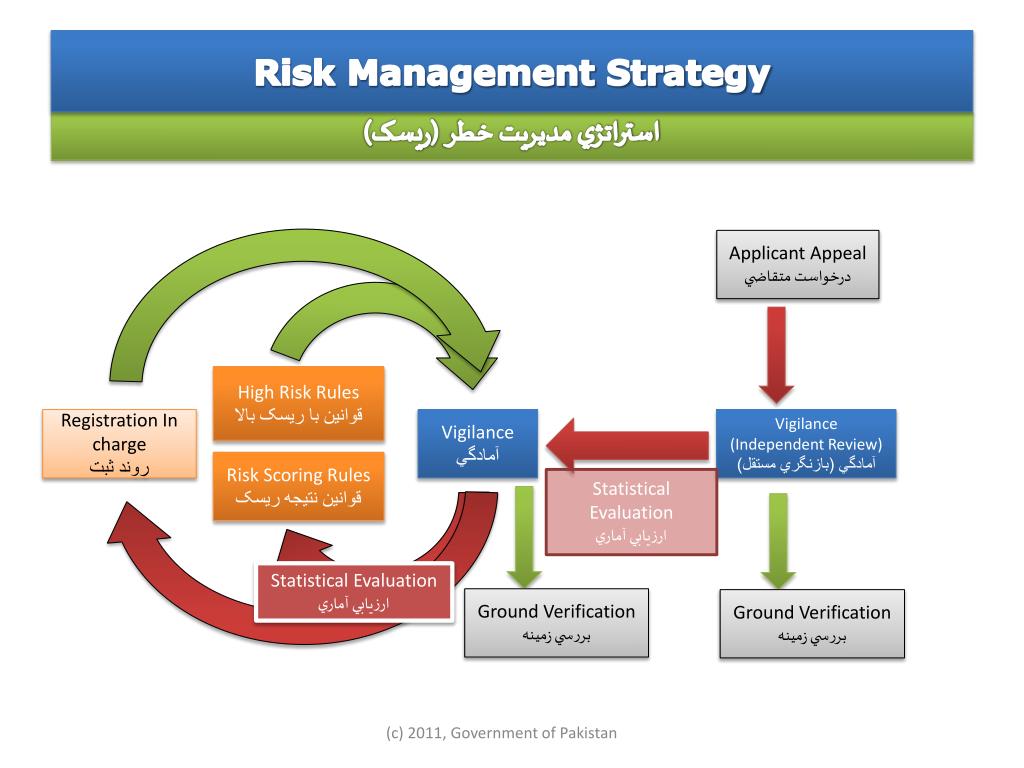 Risk Management Strategy

استراتژي مديريت خطر (ريسک)

Applicant Appeal
درخواست متقاضي

High Risk Rules
قوانين با ريسک بالا

Registration In charge
روند ثبت

Vigilance
آمادگي

Vigilance
(Independent Review)
آمادگي (بازنگري مستقل)

Risk Scoring Rules
قوانين نتيجه ريسک

Statistical Evaluation
ارزيابي آماري

Statistical Evaluation
ارزيابي آماري

Ground Verification
بررسي زمينه

Ground Verification
بررسي زمينه

(c) 2011, Government of Pakistan